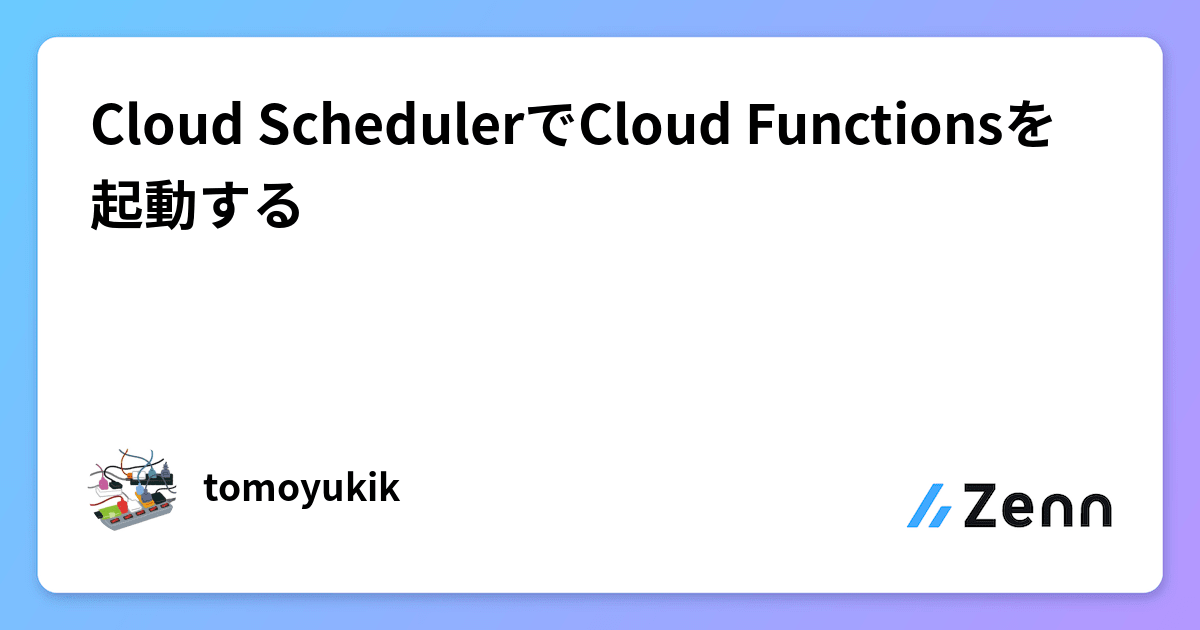 Cloud SchedulerでCloud Functionsを起動する

tomoyukik

Zenn